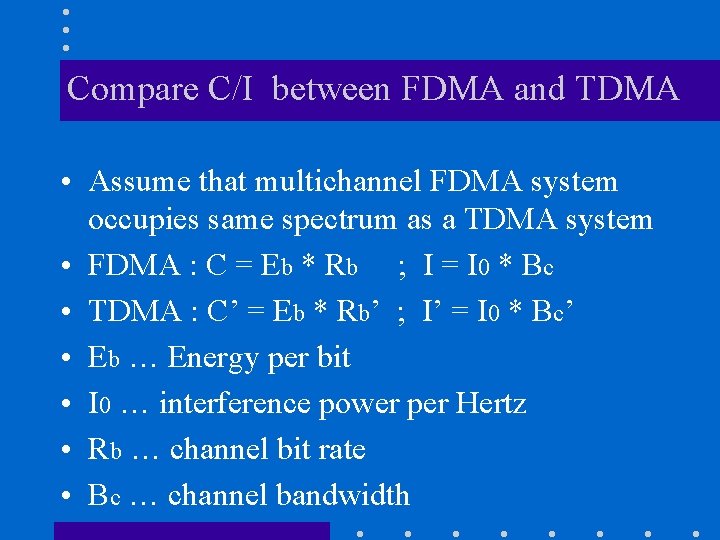 Compare C/I between FDMA and TDMA

• Assume that multichannel FDMA system occupies same spectrum as a TDMA system
• FDMA : $C = E_b * R_b$ ; $I = I_0 * B_c$
• TDMA : $C' = E_b * R_b'$ ; $I' = I_0 * B_c'$
• $E_b$ … Energy per bit
• $I_0$ … interference power per Hertz
• $R_b$ … channel bit rate
• $B_c$ … channel bandwidth